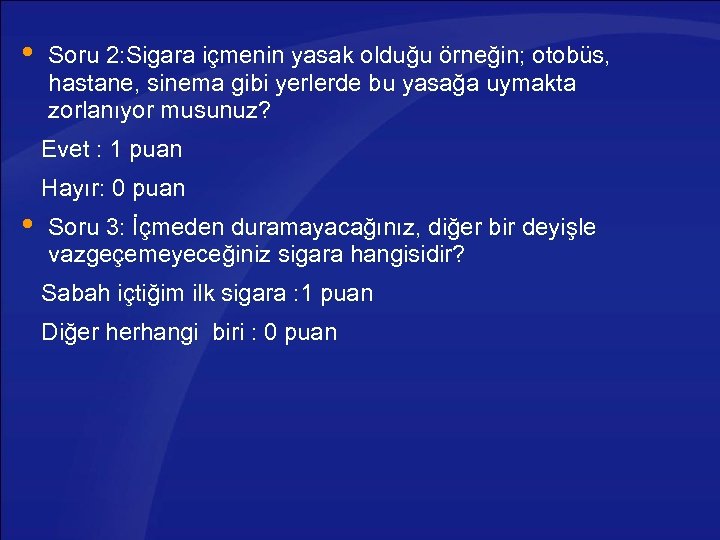 • Soru 2:Sigara içmenin yasak olduğu örneğin; otobüs, hastane, sinema gibi yerlerde bu yasağa uymakta zorlanıyor musunuz?

Evet : 1 puan

Hayır: 0 puan

• Soru 3: İçmeden duramayacağınız, diğer bir deyişle vazgeçemeyeceğiniz sigara hangisidir?

Sabah içtiğim ilk sigara :1 puan

Diğer herhangi biri : 0 puan